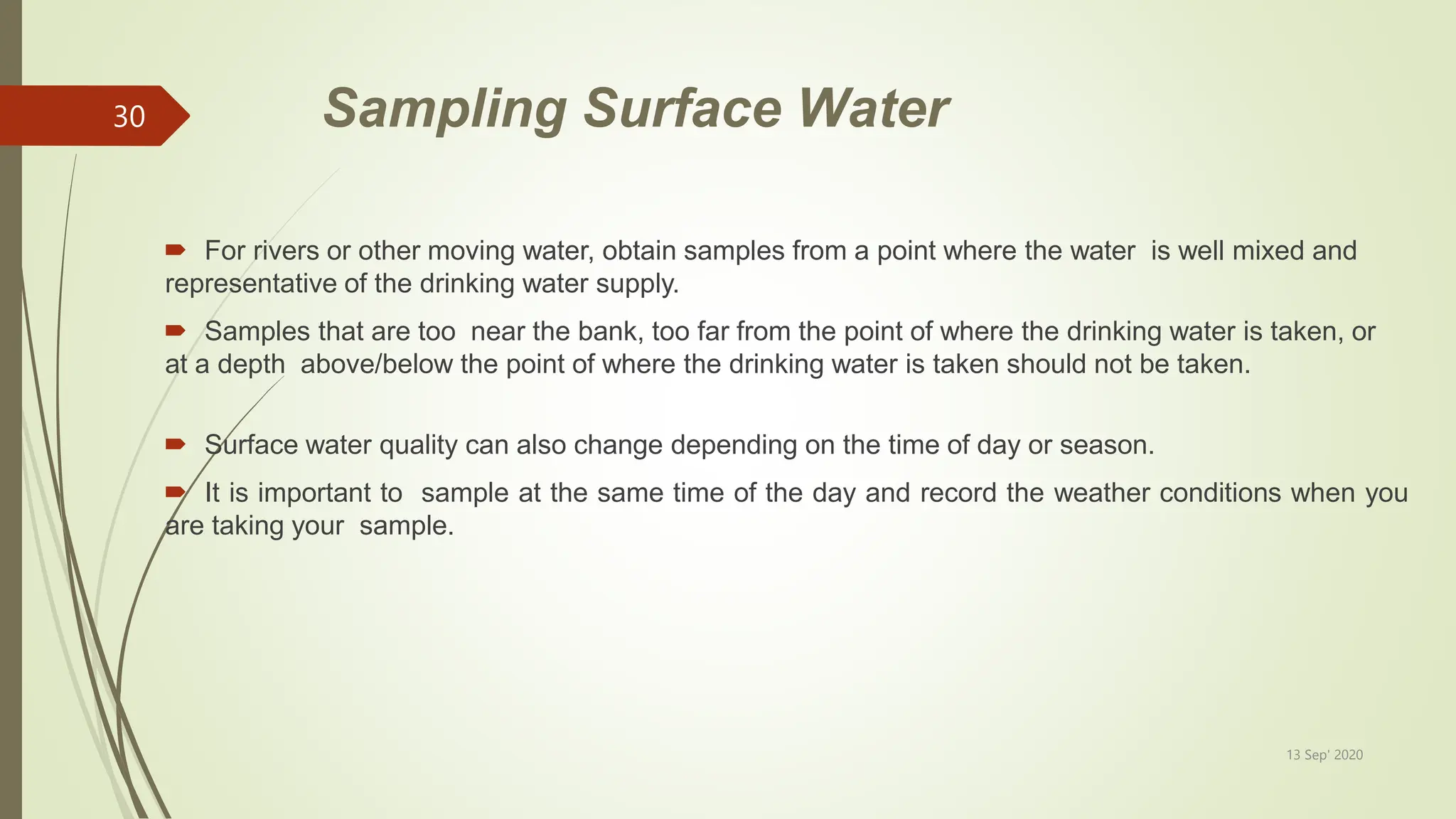 30

Sampling Surface Water

For rivers or other moving water, obtain samples from a point where the water is well mixed and representative of the drinking water supply.

Samples that are too near the bank, too far from the point of where the drinking water is taken, or at a depth above/below the point of where the drinking water is taken should not be taken.

Surface water quality can also change depending on the time of day or season.

It is important to sample at the same time of the day and record the weather conditions when you are taking your sample.

13 Sep' 2020